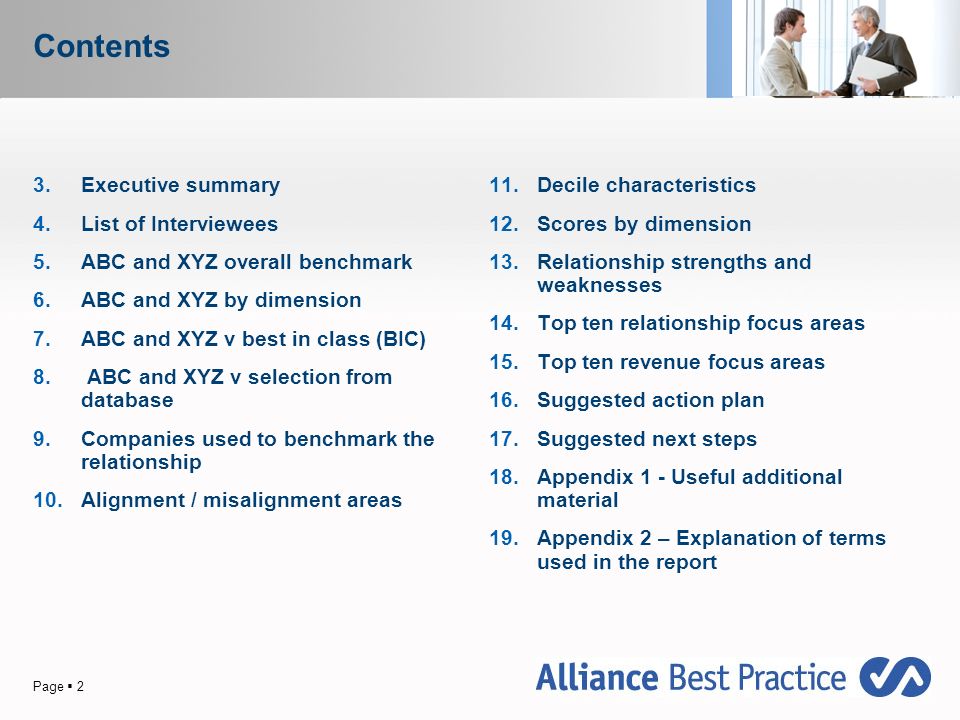 Contents

3. Executive summary
4. List of Interviewees
5. ABC and XYZ overall benchmark
6. ABC and XYZ by dimension
7. ABC and XYZ v best in class (BIC)
8. ABC and XYZ v selection from database
9. Companies used to benchmark the relationship
10. Alignment / misalignment areas

11. Decile characteristics
12. Scores by dimension
13. Relationship strengths and weaknesses
14. Top ten relationship focus areas
15. Top ten revenue focus areas
16. Suggested action plan
17. Suggested next steps
18. Appendix 1 - Useful additional material
19. Appendix 2 – Explanation of terms used in the report

Page ▪ 2

Alliance Best Practice